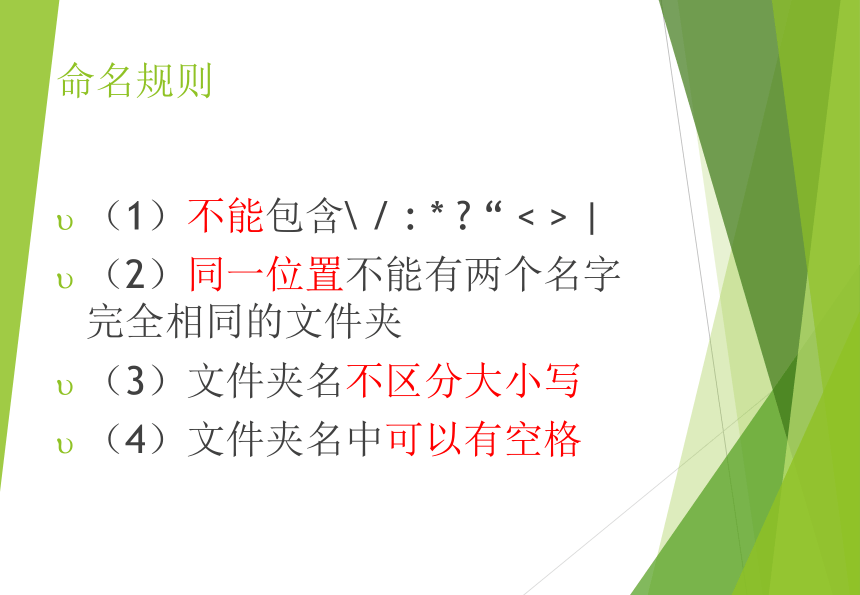 命名规则

υ （1）不能包含\ / : * ? “ < > |

υ （2）同一位置不能有两个名字完全相同的文件夹

υ （3）文件夹名不区分大小写

υ （4）文件夹名中可以有空格